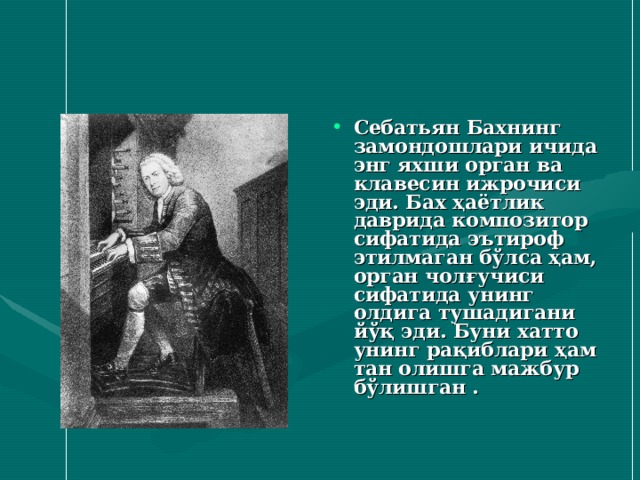 • Себатьян Бахнинг замондошлари ичида энг яхши орган ва клавесин ижрочиси эди. Бах ҳаётлик даврида композитор сифатида эътироф этилмаган бўлса ҳам, орган чолғучиси сифатида унинг олдига тушадигани йўқ эди. Буни хатто унинг рақиблари ҳам тан олишга мажбур бўлишган .